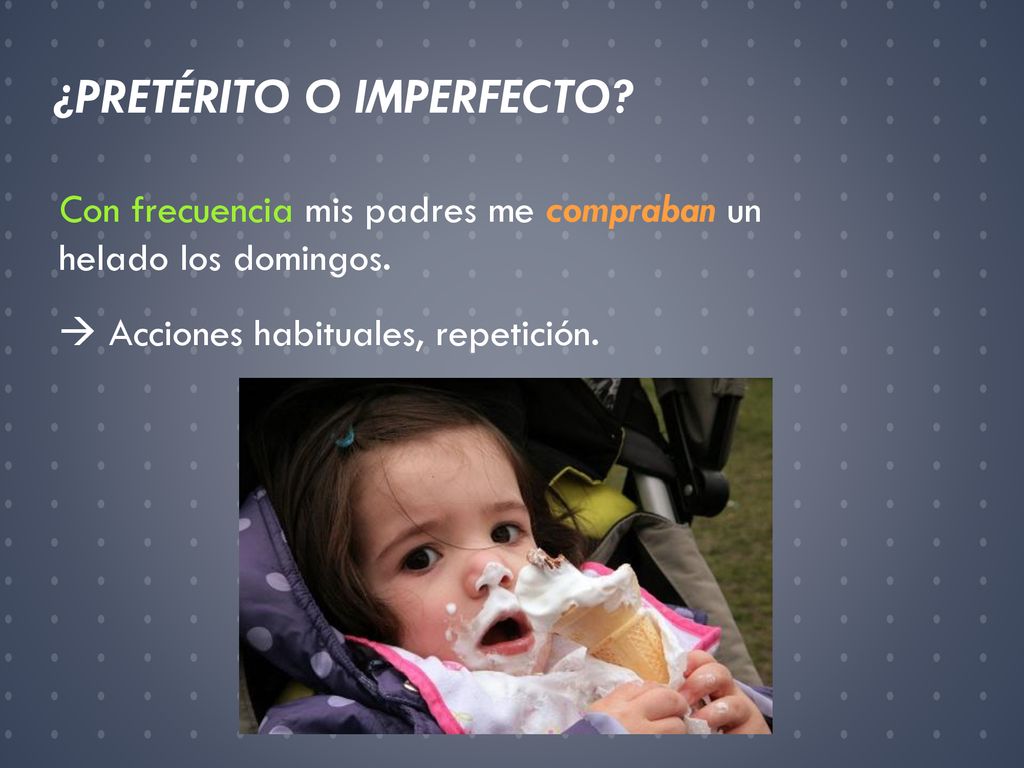 ¿PRETÉRITO O IMPERFECTO?

Con frecuencia mis padres me compraban un helado los domingos.

→ Acciones habituales, repetición.